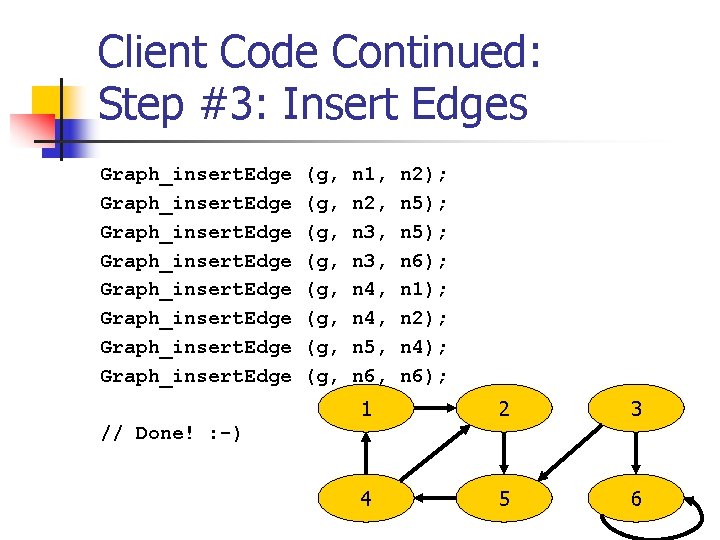 Client Code Continued:
Step #3: Insert Edges

Graph_insertEdge (g, n1, n2);
Graph_insertEdge (g, n2, n5);
Graph_insertEdge (g, n3, n5);
Graph_insertEdge (g, n3, n6);
Graph_insertEdge (g, n4, n1);
Graph_insertEdge (g, n4, n2);
Graph_insertEdge (g, n5, n4);
Graph_insertEdge (g, n6, n6);

// Done! :-)

1
2
3
4
5
6